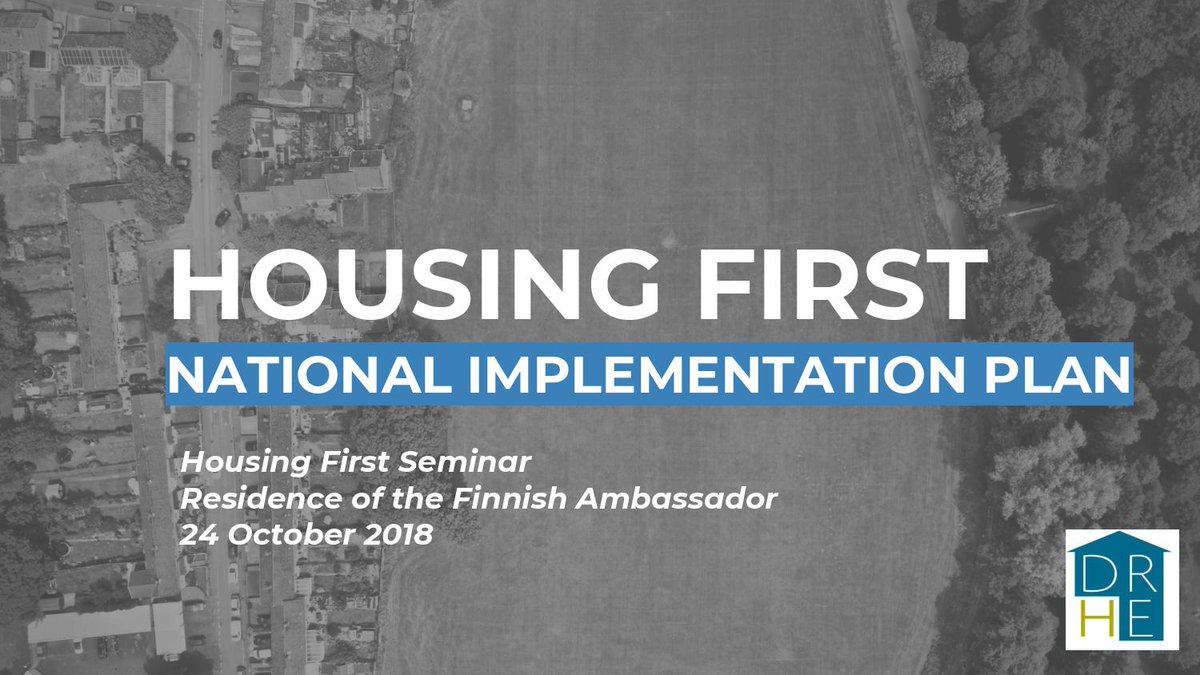 HOUSING FIRST
NATIONAL IMPLEMENTATION PLAN

Housing First Seminar
Residence of the Finnish Ambassador
24 October 2018

DR
HE